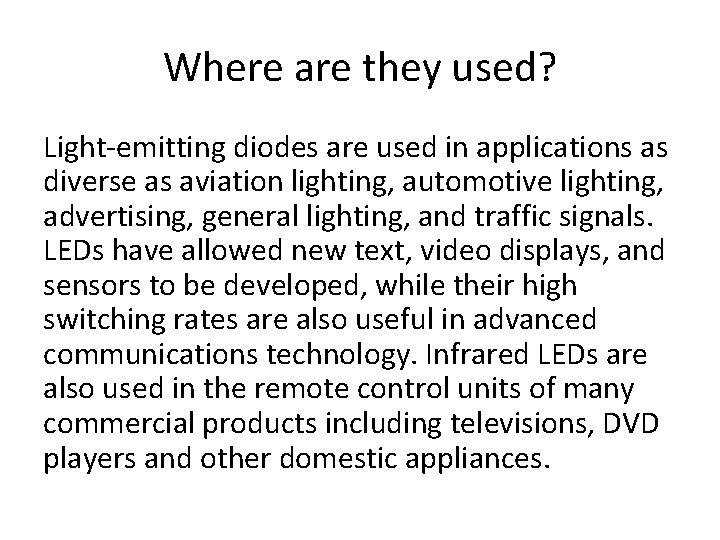 Where are they used?

Light-emitting diodes are used in applications as diverse as aviation lighting, automotive lighting, advertising, general lighting, and traffic signals. LEDs have allowed new text, video displays, and sensors to be developed, while their high switching rates are also useful in advanced communications technology. Infrared LEDs are also used in the remote control units of many commercial products including televisions, DVD players and other domestic appliances.